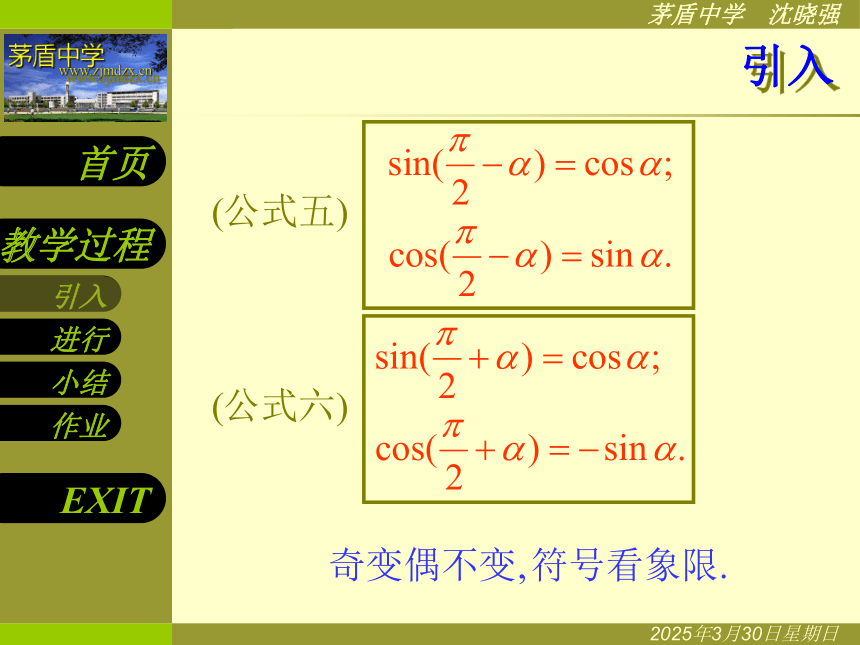 茅盾中学 沈晓强

茅盾中学
www.zjmdzx.cn

引入

首页

教学过程

引入

进行

小结

作业

EXIT

(公式五)

$\sin(\frac{\pi}{2}-\alpha)=\cos\alpha;$

$\cos(\frac{\pi}{2}-\alpha)=\sin\alpha.$

(公式六)

$\sin(\frac{\pi}{2}+\alpha)=\cos\alpha;$

$\cos(\frac{\pi}{2}+\alpha)=-\sin\alpha.$

奇变偶不变,符号看象限.

2025年3月30日星期日